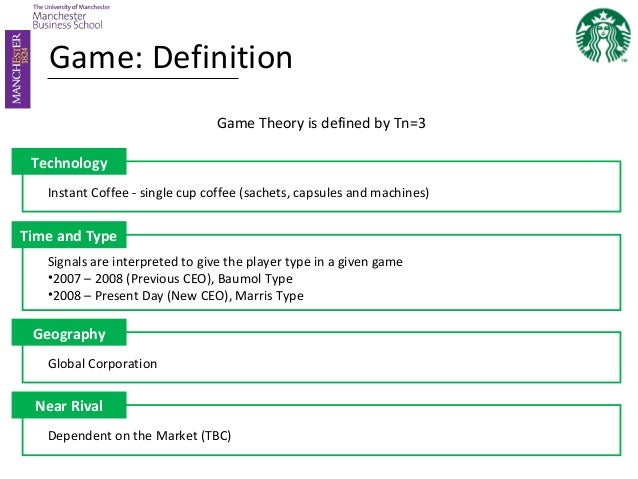 The University of Manchester
Manchester
Business School

MANCHESTER
1824

Game: Definition

Game Theory is defined by Tn=3

Technology

Instant Coffee - single cup coffee (sachets, capsules and machines)

Time and Type

Signals are interpreted to give the player type in a given game
•2007 – 2008 (Previous CEO), Baumol Type
•2008 – Present Day (New CEO), Marris Type

Geography

Global Corporation

Near Rival

Dependent on the Market (TBC)